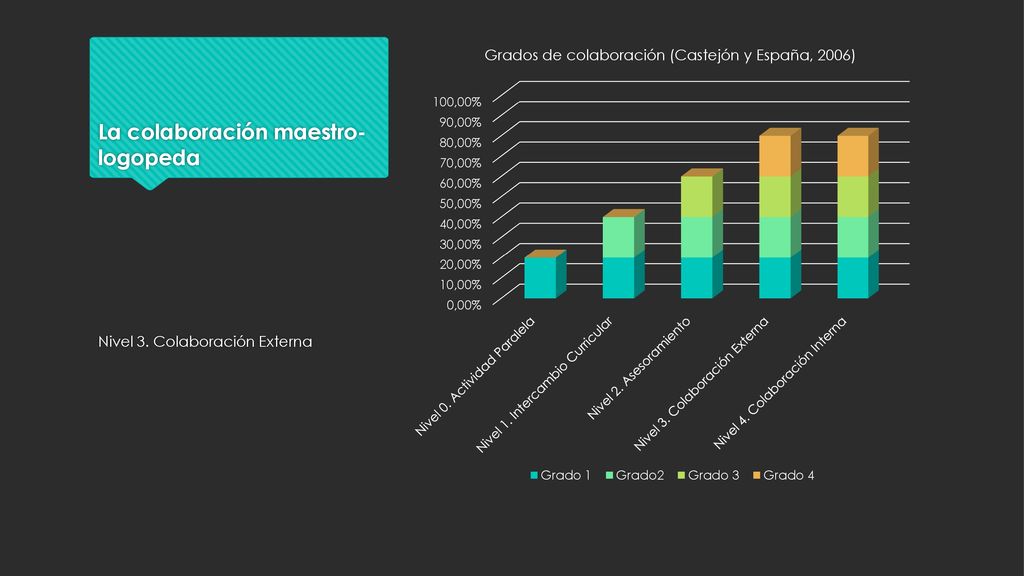 La colaboración maestro-logopeda

Nivel 3. Colaboración Externa

Grados de colaboración (Castejón y España, 2006)

100,00%
90,00%
80,00%
70,00%
60,00%
50,00%
40,00%
30,00%
20,00%
10,00%
0,00%

Nivel 0. Actividad Paralela
Nivel 1. Intercambio Curricular
Nivel 2. Asesoramiento
Nivel 3. Colaboración Externa
Nivel 4. Colaboración Interna

Grado 1 Grado2 Grado 3 Grado 4